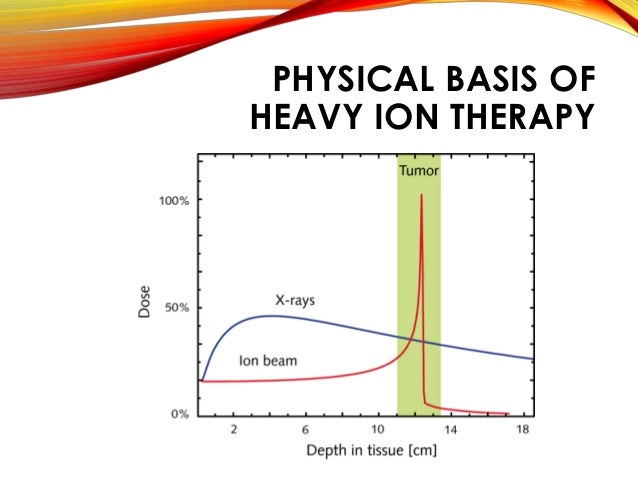 PHYSICAL BASIS OF HEAVY ION THERAPY

Tumor

100%

50%

0%

Dose

X-rays

Ion beam

2
6
10
14
18

Depth in tissue [cm]